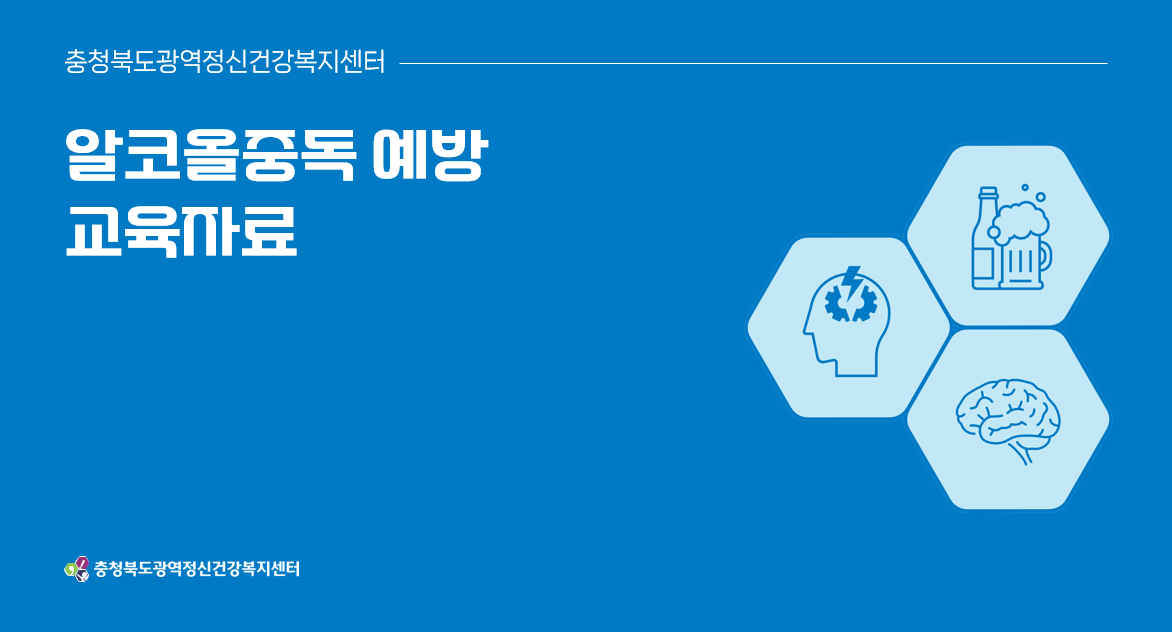 충청북도광역정신건강복지센터

알코올중독 예방
교육자료

충청북도광역정신건강복지센터